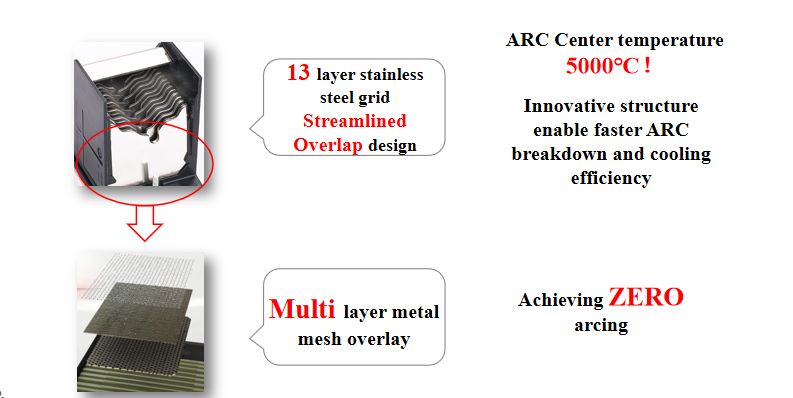 13 layer stainless steel grid Streamlined Overlap design

ARC Center temperature 5000℃ !

Innovative structure enable faster ARC breakdown and cooling efficiency

Multi layer metal mesh overlay

Achieving ZERO arcing